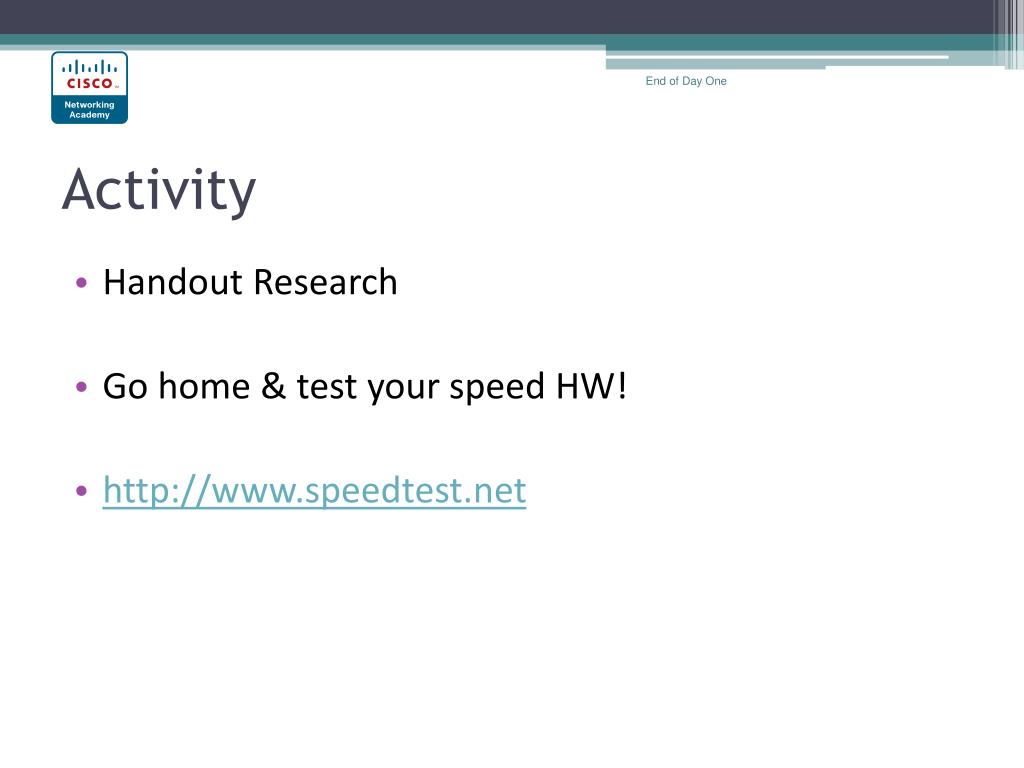 CISCO
Networking Academy

End of Day One

Activity

• Handout Research

• Go home & test your speed HW!

• http://www.speedtest.net